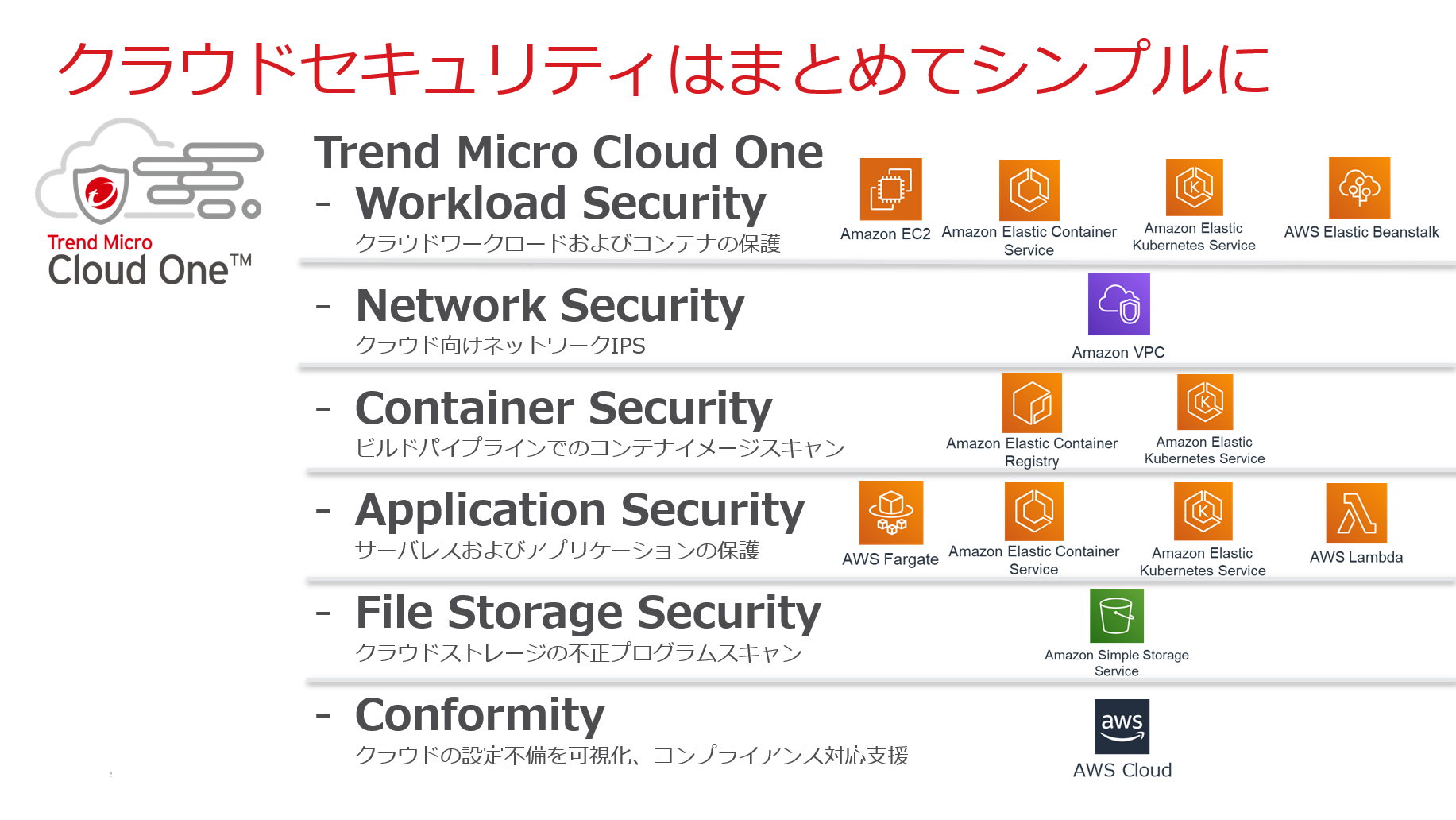 クラウドセキュリティはまとめてシンプルに

Trend Micro
Cloud One™

Trend Micro Cloud One

- Workload Security
クラウドワークロードおよびコンテナの保護

Amazon EC2
Amazon Elastic Container Service
Amazon Elastic Kubernetes Service
AWS Elastic Beanstalk

- Network Security
クラウド向けネットワークIPS

Amazon VPC

- Container Security
ビルドパイプラインでのコンテナイメージスキャン

Amazon Elastic Container Registry
Amazon Elastic Kubernetes Service

- Application Security
サーバレスおよびアプリケーションの保護

AWS Fargate
Amazon Elastic Container Service
Amazon Elastic Kubernetes Service
AWS Lambda

- File Storage Security
クラウドストレージの不正プログラムスキャン

Amazon Simple Storage Service

- Conformity
クラウドの設定不備を可視化、コンプライアンス対応支援

aws
AWS Cloud